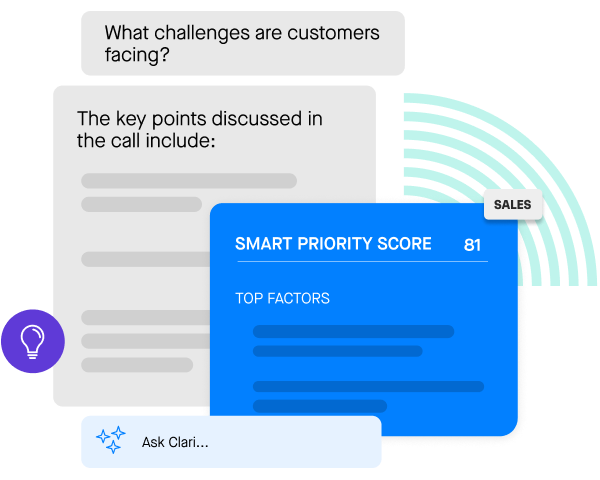 What challenges are customers facing?

The key points discussed in the call include:

SALES

SMART PRIORITY SCORE 81

TOP FACTORS

Ask Clari...